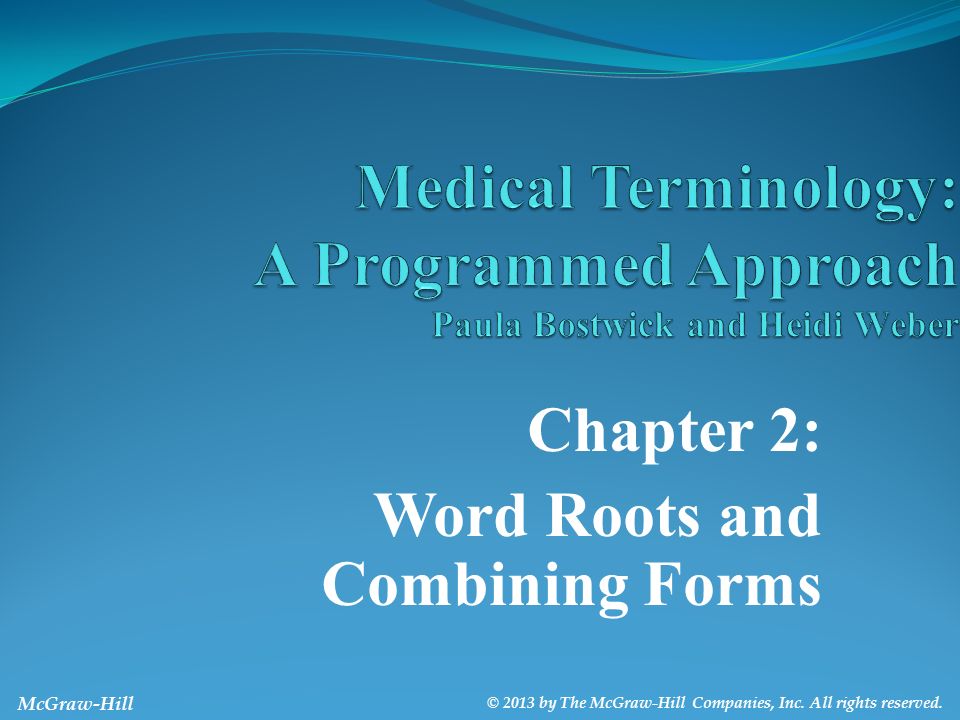 Medical Terminology:
A Programmed Approach
Paula Bostwick and Heidi Weber

Chapter 2:
Word Roots and Combining Forms

McGraw-Hill

© 2013 by The McGraw-Hill Companies, Inc. All rights reserved.